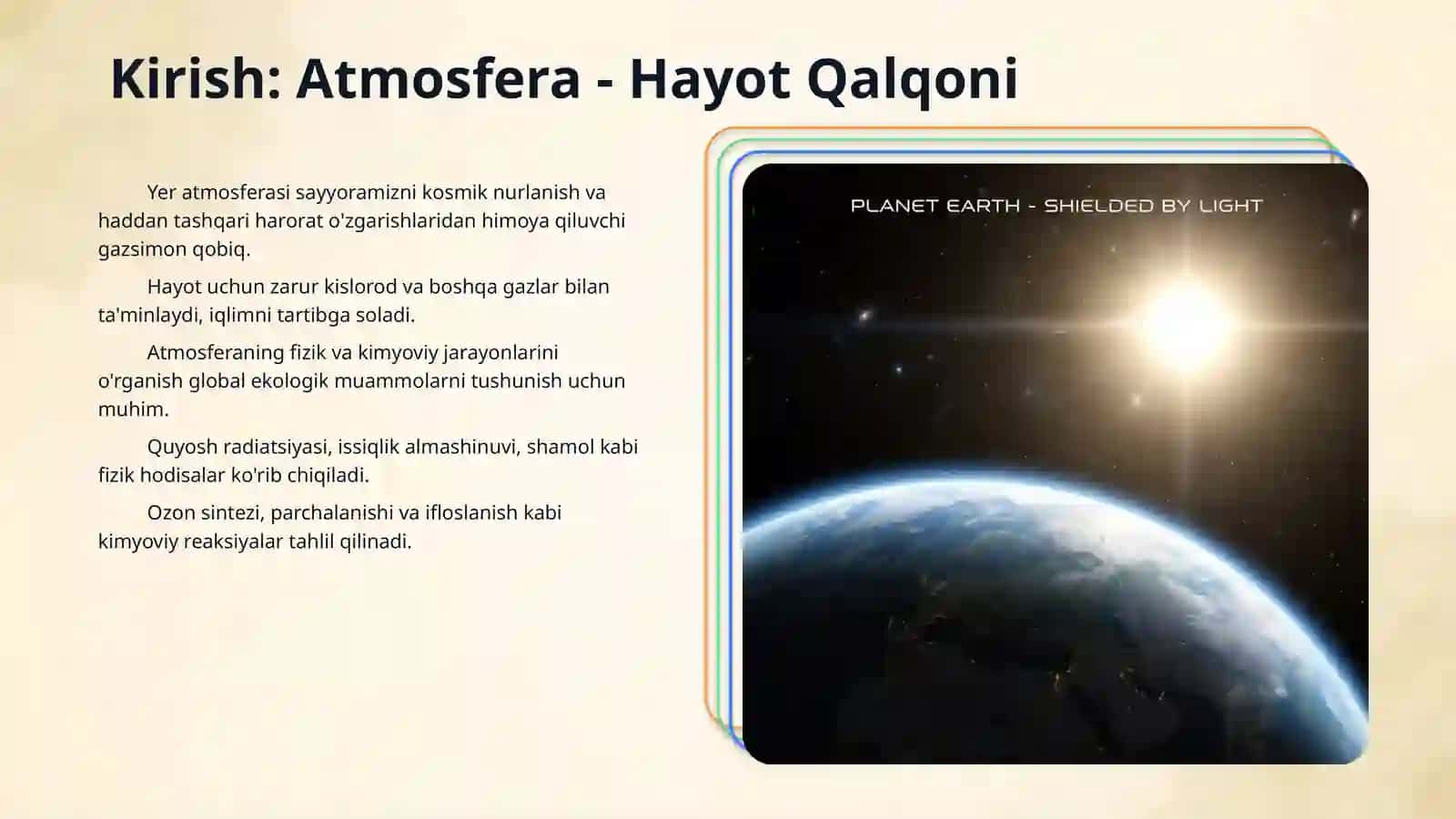 Kirish: Atmosfera - Hayot Qalqoni

Yer atmosferasi sayyoramizni kosmik nurlanish va haddan tashqari harorat o'zgarishlaridan himoya qiluvchi gazsimon qobiq.

Hayot uchun zarur kislorod va boshqa gazlar bilan ta'minlaydi, iqlimni tartibga soladi.

Atmosferaning fizik va kimyoviy jarayonlarini o'rganish global ekologik muammolarni tushunish uchun muhim.

Quyosh radiatsiyasi, issiqlik almashinuvi, shamol kabi fizik hodisalar ko'rib chiqiladi.

Ozon sintezi, parchalanishi va ifloslanish kabi kimyoviy reaksiyalar tahlil qilinadi.

PLANET EARTH - SHIELDED BY LIGHT